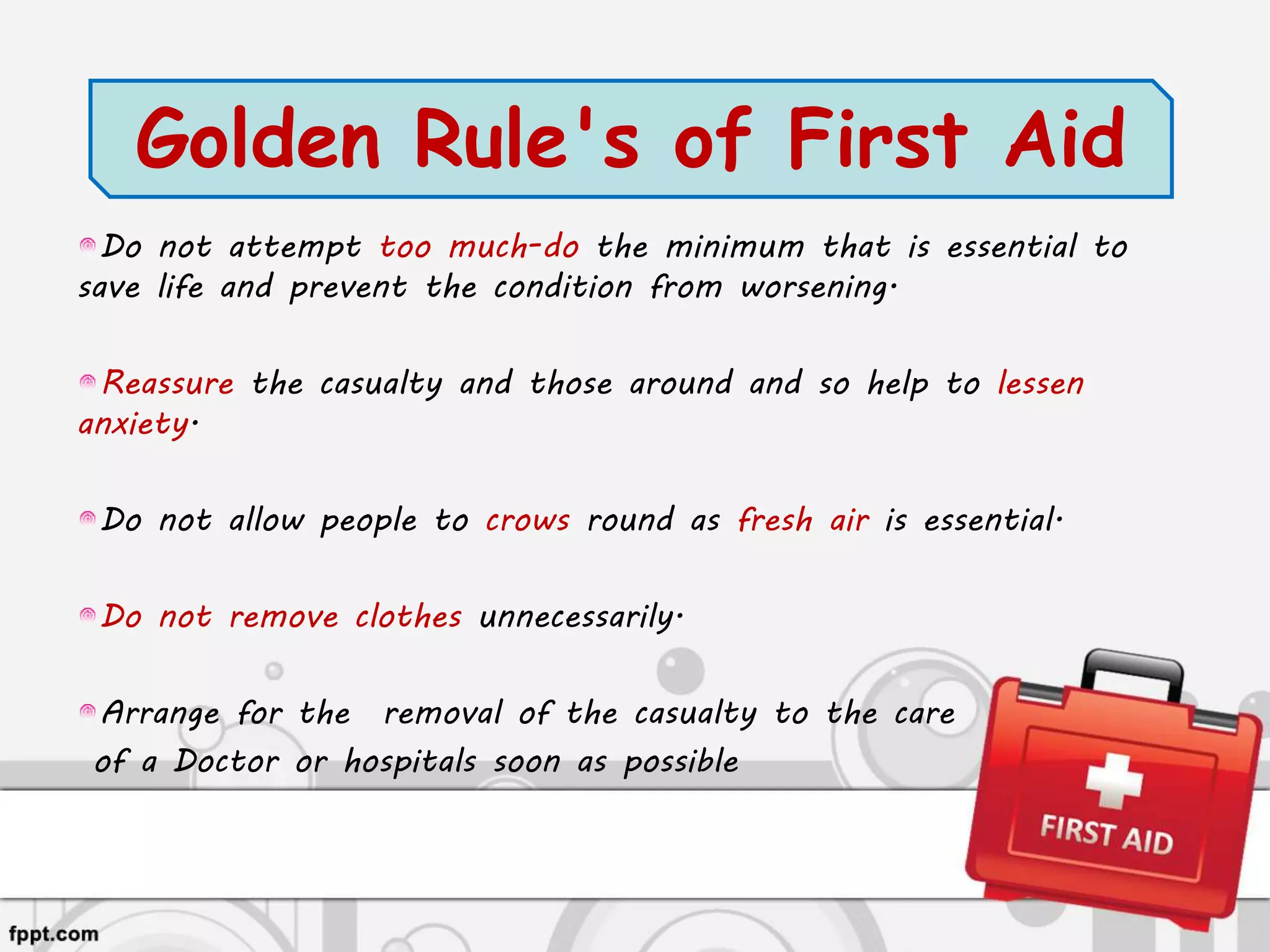 Golden Rule's of First Aid

Do not attempt too much-do the minimum that is essential to save life and prevent the condition from worsening.

Reassure the casualty and those around and so help to lessen anxiety.

Do not allow people to crows round as fresh air is essential.

Do not remove clothes unnecessarily.

Arrange for the removal of the casualty to the care of a Doctor or hospitals soon as possible

FIRST AID

fppt.com